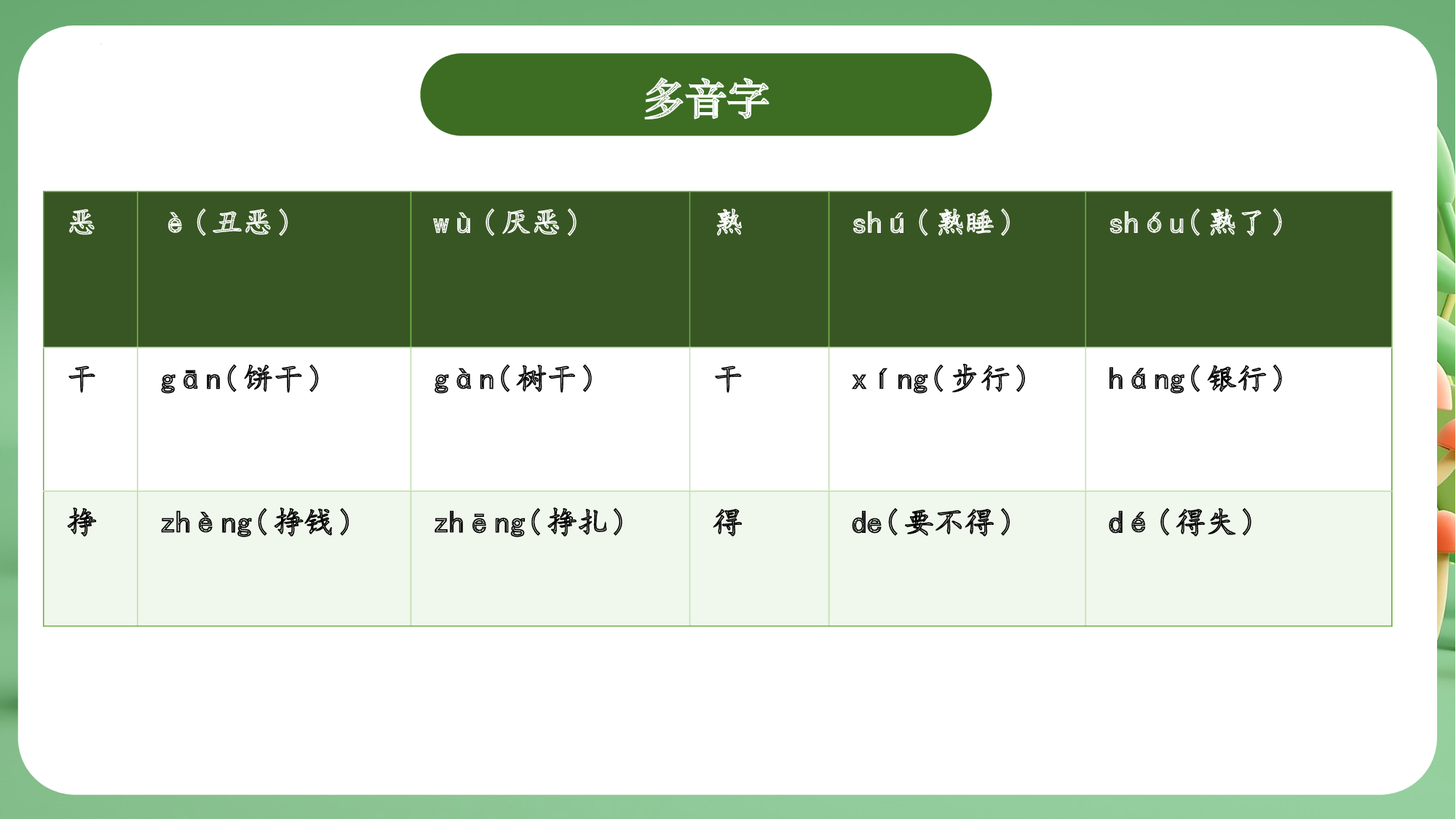 多音字

| 恶 | è（丑恶） | wù（厌恶） | 熟 | shú（熟睡） | shóu（熟了） |
|---|---|---|---|---|---|
| 干 | gān（饼干） | gàn（树干） | 干 | xíng（步行） | háng（银行） |
| 挣 | zhèng（挣钱） | zhēng（挣扎） | 得 | de（要不得） | dé（得失） |